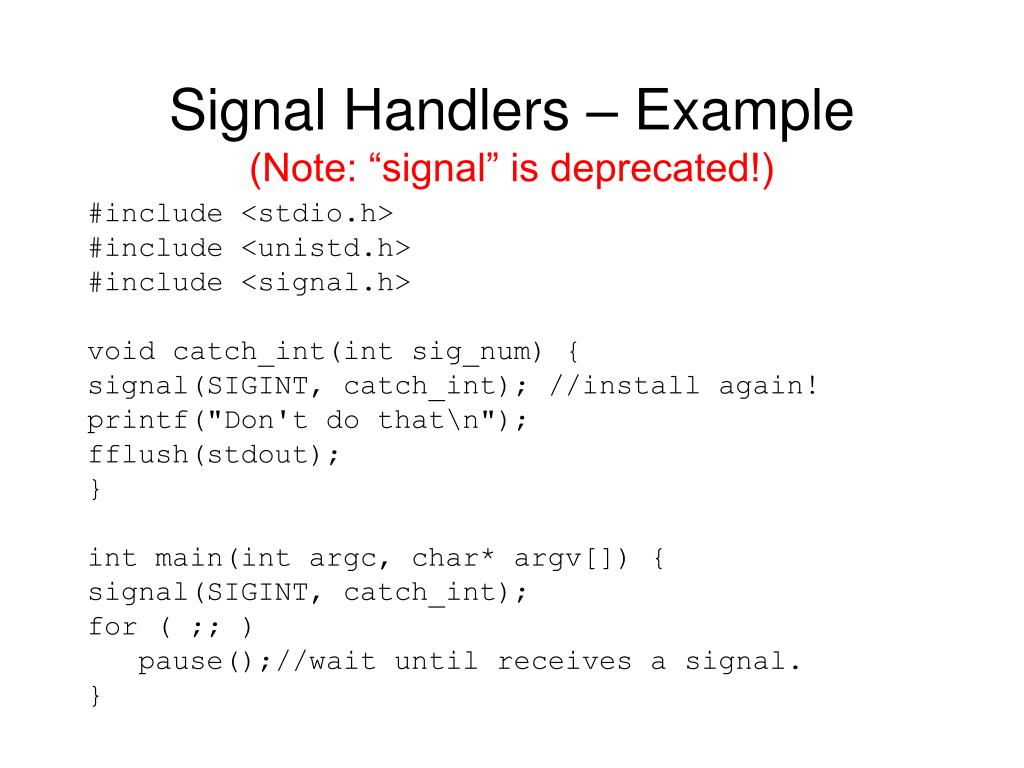 Signal Handlers – Example
(Note: “signal” is deprecated!)

#include <stdio.h>
#include <unistd.h>
#include <signal.h>

void catch_int(int sig_num) {
signal(SIGINT, catch_int); //install again!
printf("Don't do that\n");
fflush(stdout);
}

int main(int argc, char* argv[]) {
signal(SIGINT, catch_int);
for ( ;; )
   pause();//wait until receives a signal.
}